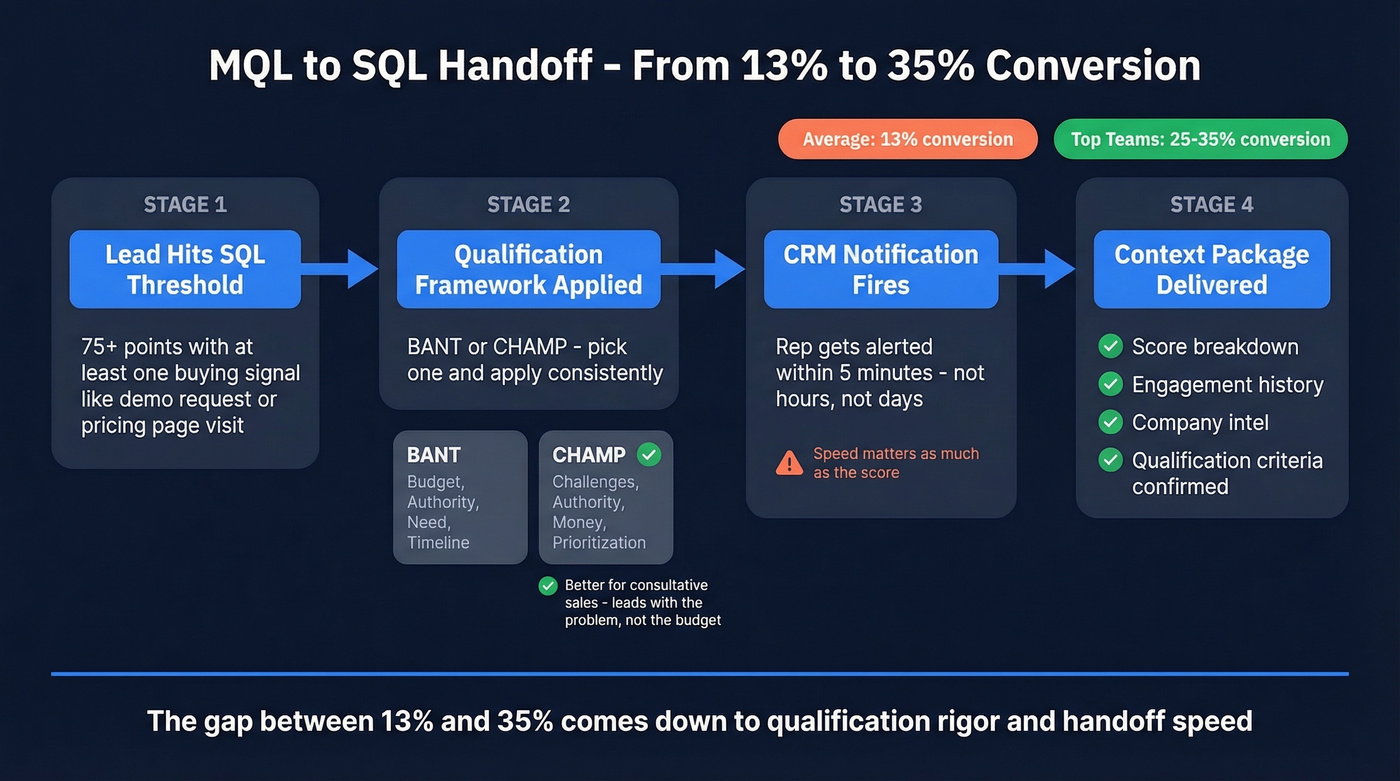 MQL to SQL Handoff - From 13% to 35% Conversion

Average: 13% conversion

Top Teams: 25-35% conversion

STAGE 1

Lead Hits SQL Threshold

75+ points with at least one buying signal like demo request or pricing page visit

STAGE 2

Qualification Framework Applied

BANT or CHAMP - pick one and apply consistently

BANT
Budget, Authority, Need, Timeline

CHAMP
Challenges, Authority, Money, Prioritization

Better for consultative sales - leads with the problem, not the budget

STAGE 3

CRM Notification Fires

Rep gets alerted within 5 minutes - not hours, not days

Speed matters as much as the score

STAGE 4

Context Package Delivered

Score breakdown

Engagement history

Company intel

Qualification criteria confirmed

The gap between 13% and 35% comes down to qualification rigor and handoff speed